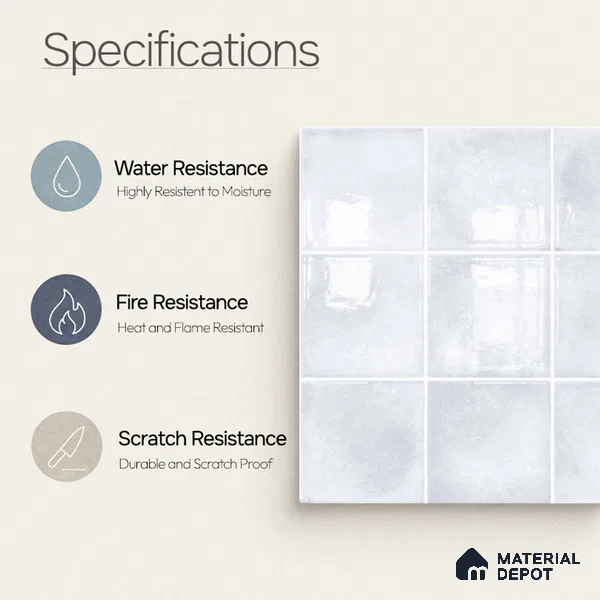 Specifications

Water Resistance
Highly Resistent to Moisture

Fire Resistance
Heat and Flame Resistant

Scratch Resistance
Durable and Scratch Proof

MATERIAL DEPOT